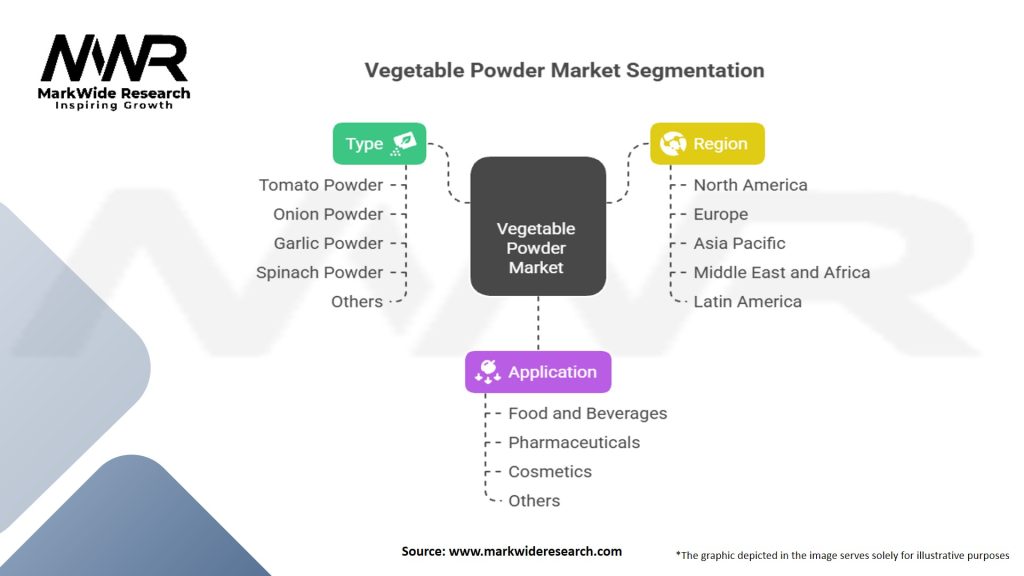 MWR
MarkWide Research
Inspiring Growth

Vegetable Powder Market Segmentation

Type
Tomato Powder
Onion Powder
Garlic Powder
Spinach Powder
Others

Vegetable Powder Market

Region
North America
Europe
Asia Pacific
Middle East and Africa
Latin America

Application
Food and Beverages
Pharmaceuticals
Cosmetics
Others

Source: www.markwideresearch.com

*The graphic depicted in the image serves solely for illustrative purposes